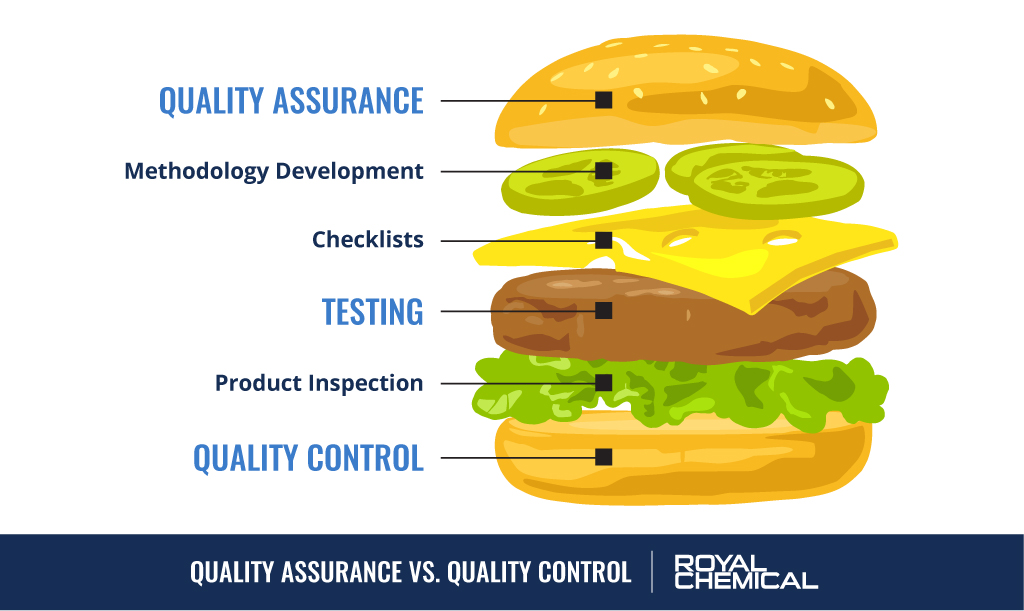 QUALITY ASSURANCE

Methodology Development

Checklists

TESTING

Product Inspection

QUALITY CONTROL

QUALITY ASSURANCE VS. QUALITY CONTROL

ROYAL CHEMICAL